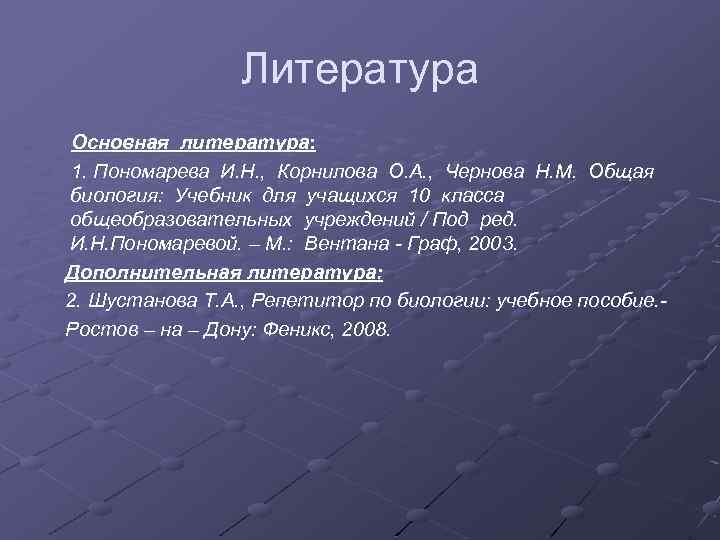 Литература

Основная литература:

1. Пономарева И.Н., Корнилова О.А., Чернова Н.М. Общая биология: Учебник для учащихся 10 класса общеобразовательных учреждений / Под ред. И.Н.Пономаревой. – М.: Вентана - Граф, 2003.

Дополнительная литература:

2. Шустанова Т.А., Репетитор по биологии: учебное пособие.- Ростов – на – Дону: Феникс, 2008.